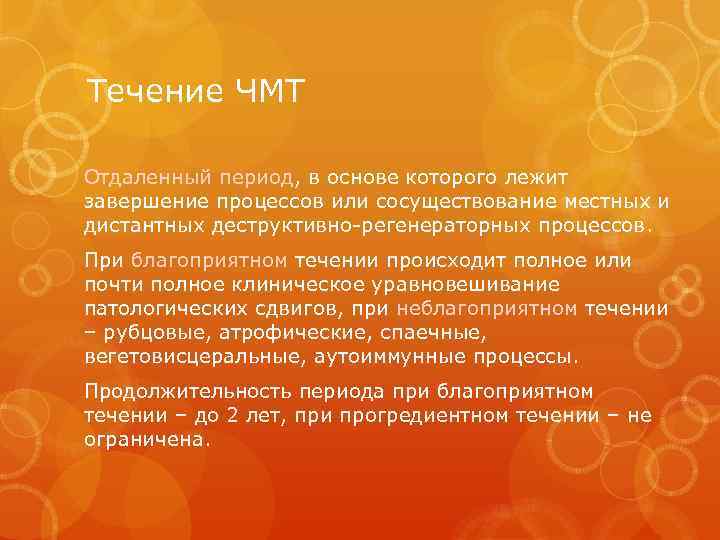 Течение ЧМТ

Отдаленный период, в основе которого лежит завершение процессов или сосуществование местных и дистантных деструктивно-регенераторных процессов.

При благоприятном течении происходит полное или почти полное клиническое уравновешивание патологических сдвигов, при неблагоприятном течении – рубцовые, атрофические, спаечные, вегетовисцеральные, аутоиммунные процессы.

Продолжительность периода при благоприятном течении – до 2 лет, при прогредиентном течении – не ограничена.